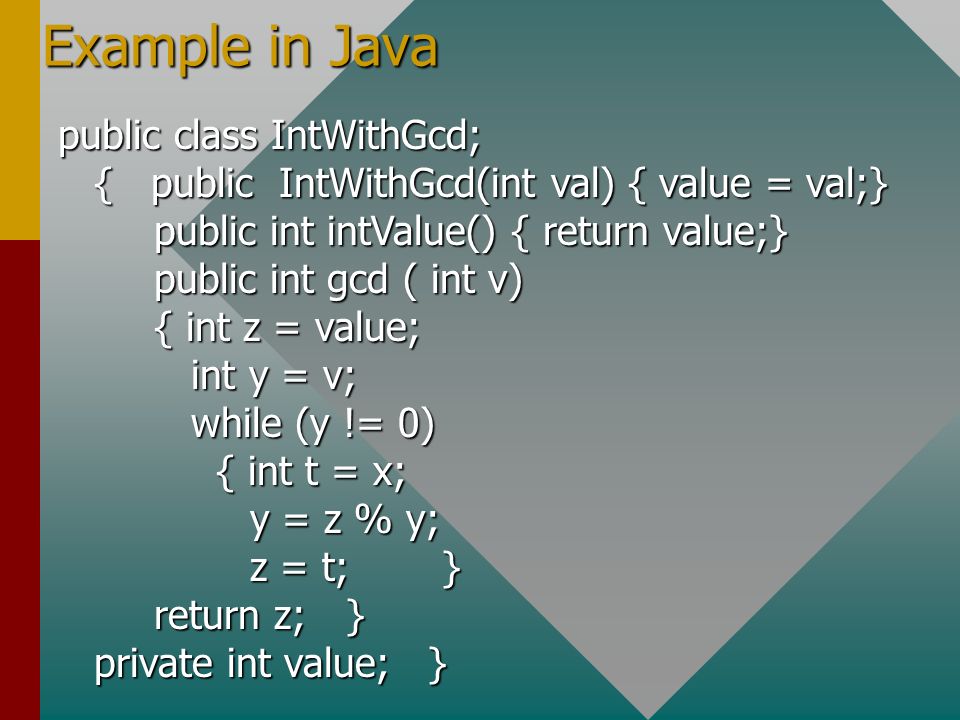 Example in Java

public class IntWithGcd;
{ public IntWithGcd(int val) { value = val;}
public int intValue() { return value;}
public int gcd ( int v)
{ int z = value;
int y = v;
while (y != 0)
{ int t = x;
y = z % y;
z = t; }
return z; }
private int value; }